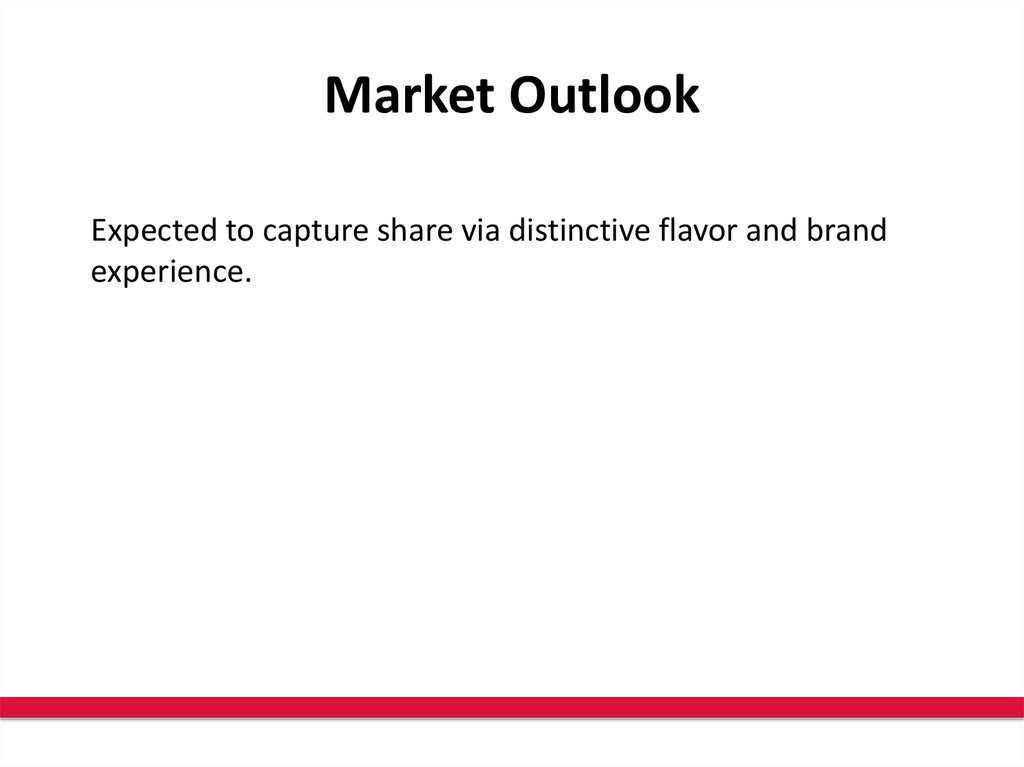 Market Outlook

Expected to capture share via distinctive flavor and brand experience.